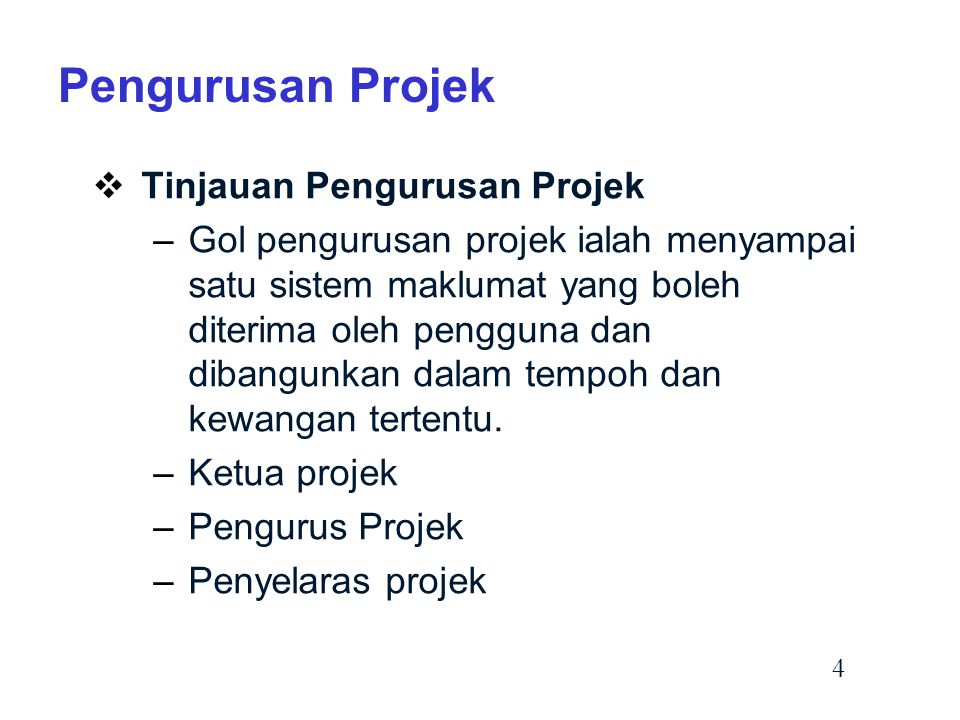 Pengurusan Projek

❖ Tinjauan Pengurusan Projek

– Gol pengurusan projek ialah menyampai satu sistem maklumat yang boleh diterima oleh pengguna dan dibangunkan dalam tempoh dan kewangan tertentu.

– Ketua projek

– Pengurus Projek

– Penyelaras projek

4